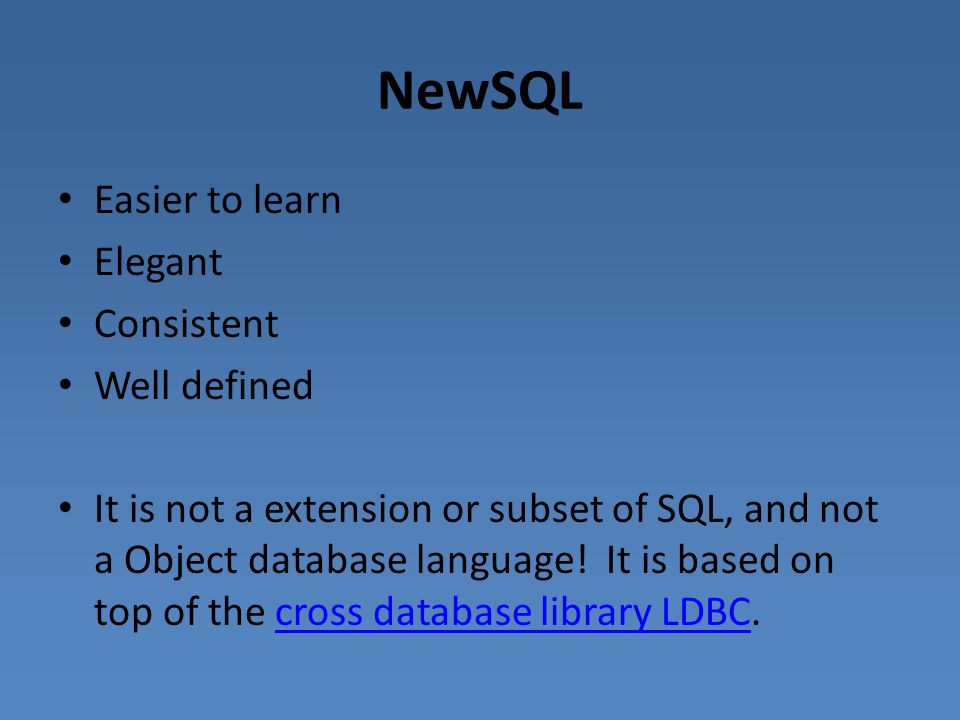 NewSQL

• Easier to learn
• Elegant
• Consistent
• Well defined

• It is not a extension or subset of SQL, and not a Object database language! It is based on top of the cross database library LDBC.